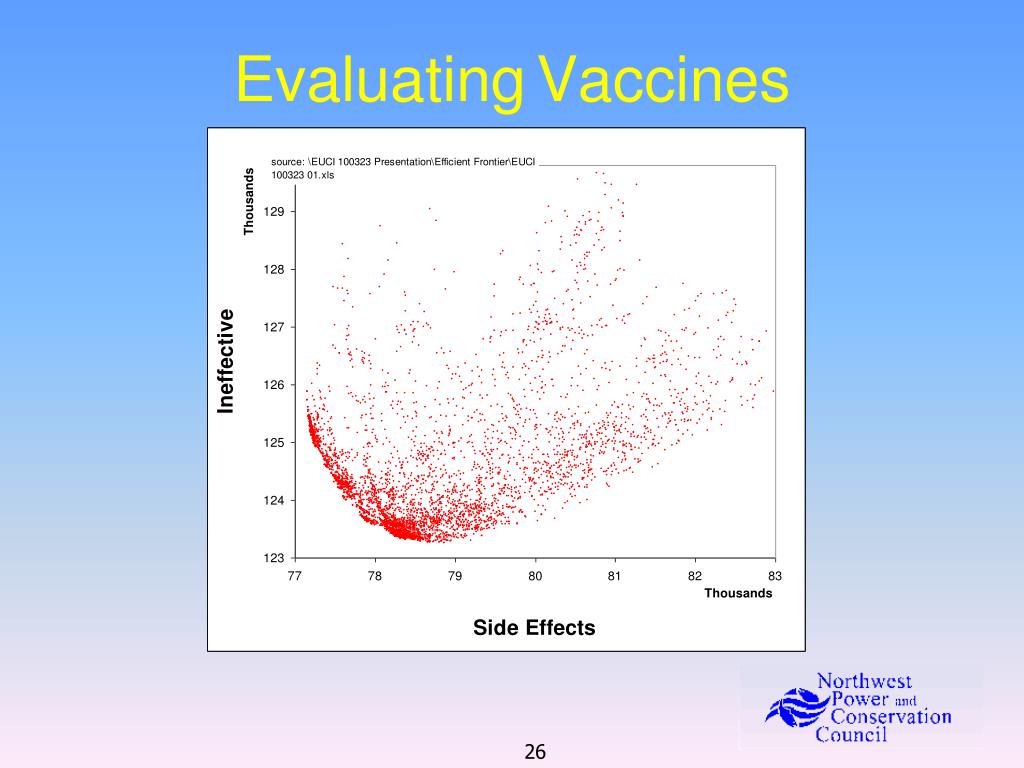 Evaluating Vaccines

source: \EUCI 100323 Presentation\Efficient Frontier\EUCI 100323 01.xls

Thousands

Ineffective

129
128
127
126
125
124
123

77
78
79
80
81
82
83

Thousands

Side Effects

Northwest Power and Conservation Council

26